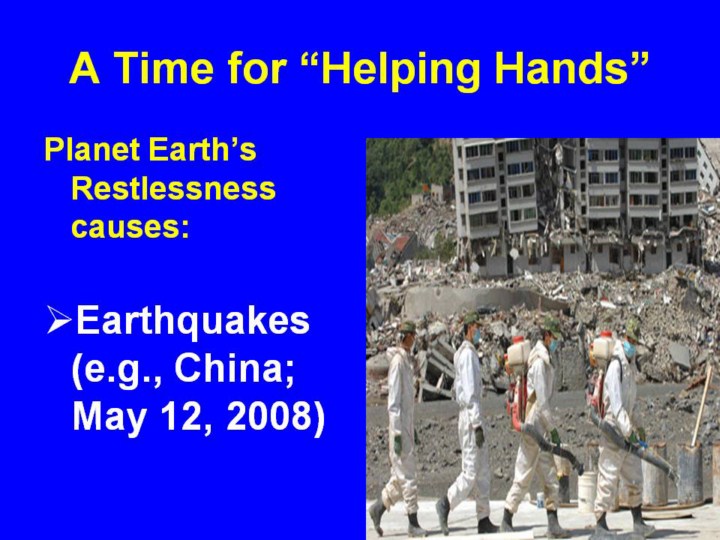 A Time for “Helping Hands”

Planet Earth’s Restlessness causes:

➢Earthquakes (e.g., China; May 12, 2008)